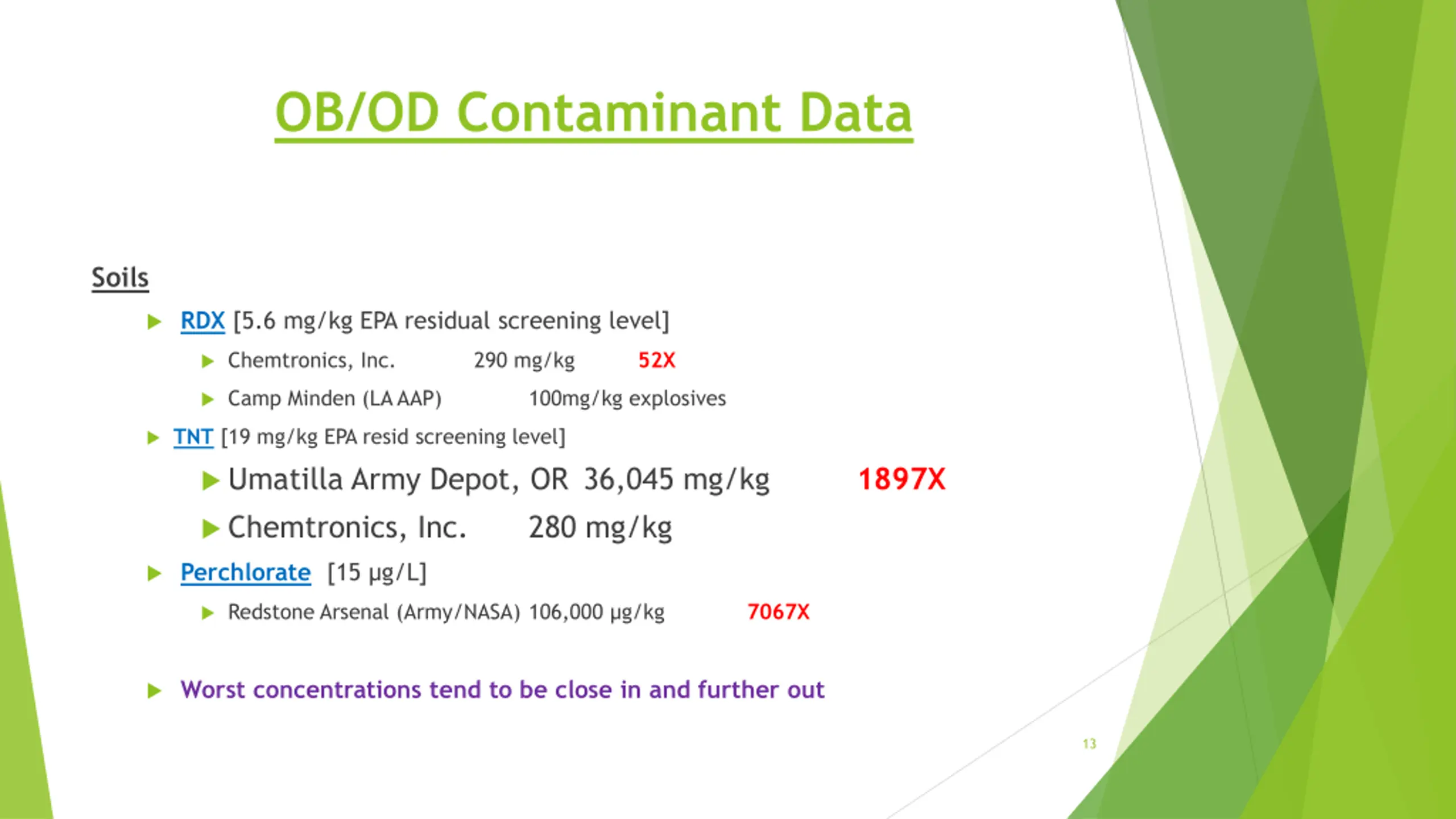 OB/OD Contaminant Data

Soils

RDX [5.6 mg/kg EPA residual screening level]

Chemtronics, Inc. 290 mg/kg 52X

Camp Minden (LA AAP) 100mg/kg explosives

TNT [19 mg/kg EPA resid screening level]

Umatilla Army Depot, OR 36,045 mg/kg 1897X

Chemtronics, Inc. 280 mg/kg

Perchlorate [15 µg/L]

Redstone Arsenal (Army/NASA) 106,000 µg/kg 7067X

Worst concentrations tend to be close in and further out

13